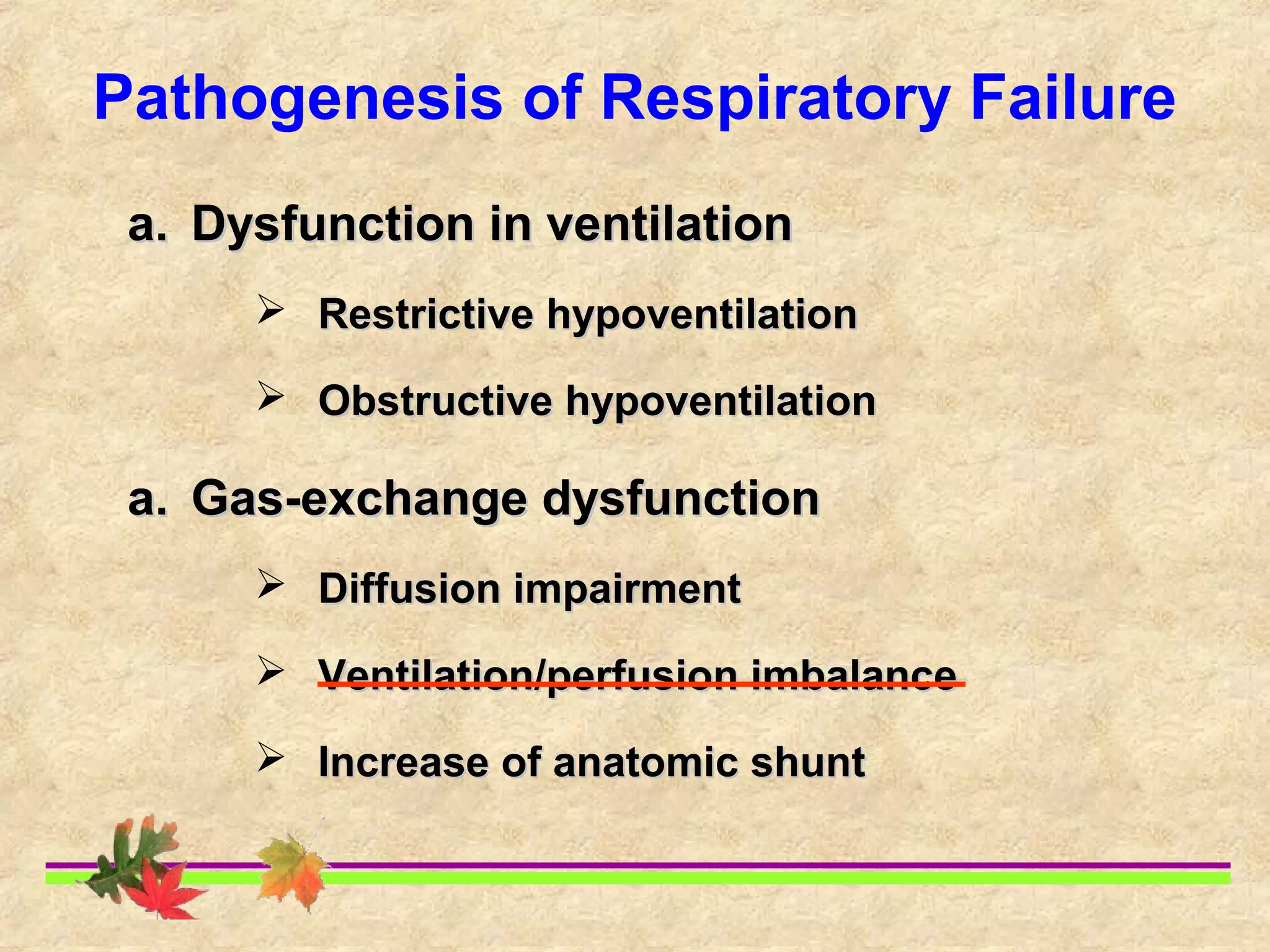 Pathogenesis of Respiratory Failure

a. Dysfunction in ventilation

➢ Restrictive hypoventilation

➢ Obstructive hypoventilation

a. Gas-exchange dysfunction

➢ Diffusion impairment

➢ Ventilation/perfusion imbalance

➢ Increase of anatomic shunt